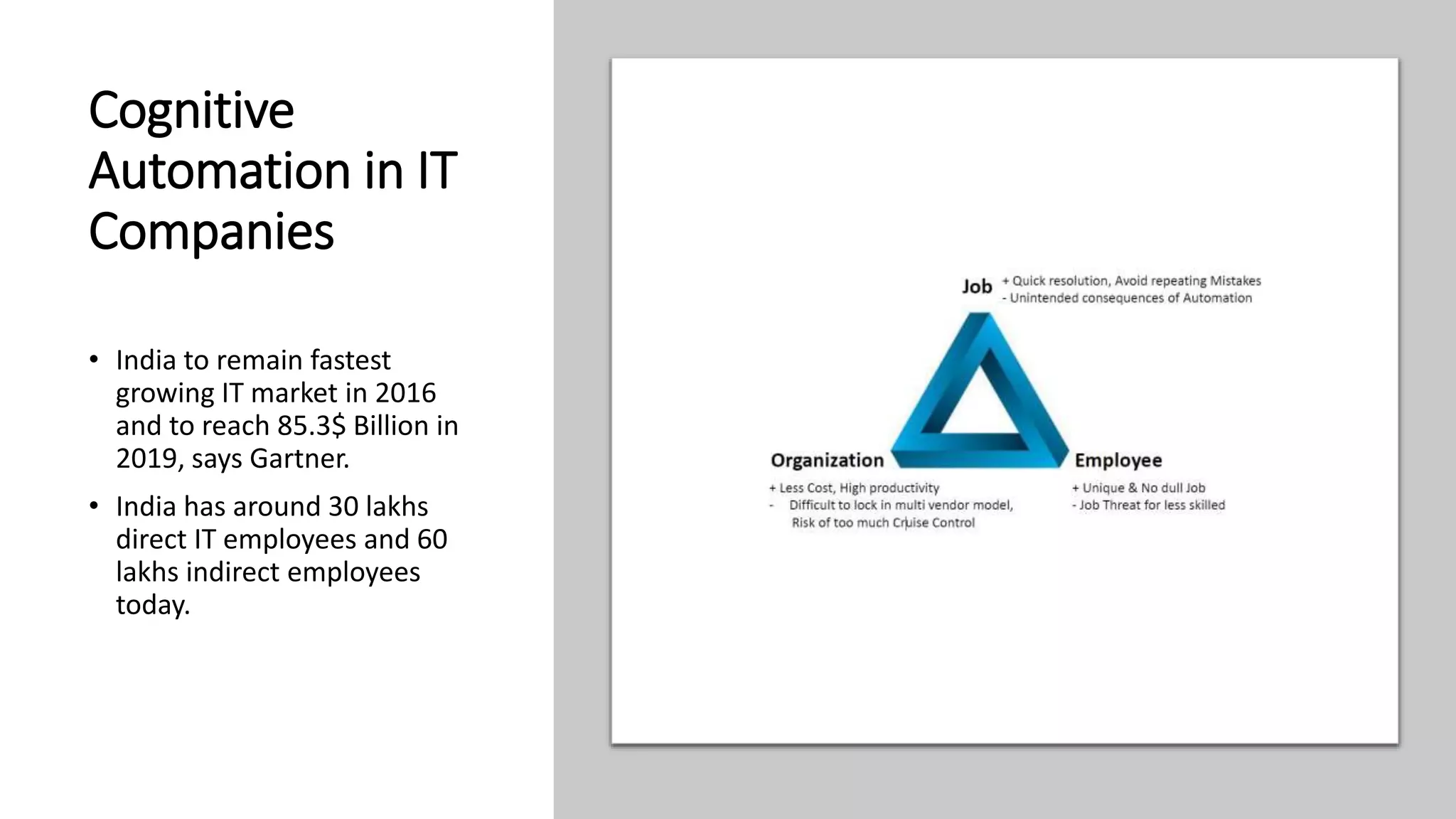 Cognitive Automation in IT Companies

• India to remain fastest growing IT market in 2016 and to reach 85.3$ Billion in 2019, says Gartner.

• India has around 30 lakhs direct IT employees and 60 lakhs indirect employees today.

Job
+ Quick resolution, Avoid repeating Mistakes
- Unintended consequences of Automation

Organization
+ Less Cost, High productivity
- Difficult to lock in multi vendor model, Risk of too much Cruise Control

Employee
+ Unique & No dull Job
- Job Threat for less skilled